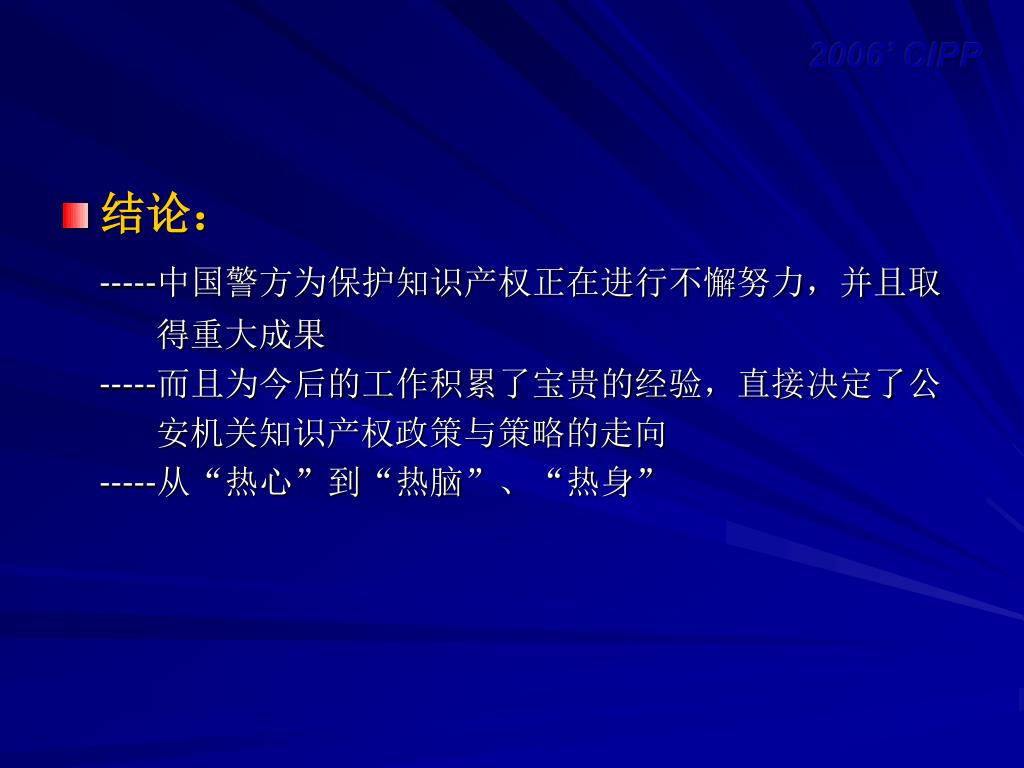 2006' CIPP

结论：

-----中国警方为保护知识产权正在进行不懈努力，并且取得重大成果

-----而且为今后的工作积累了宝贵的经验，直接决定了公安机关知识产权政策与策略的走向

-----从“热心”到“热脑”、“热身”